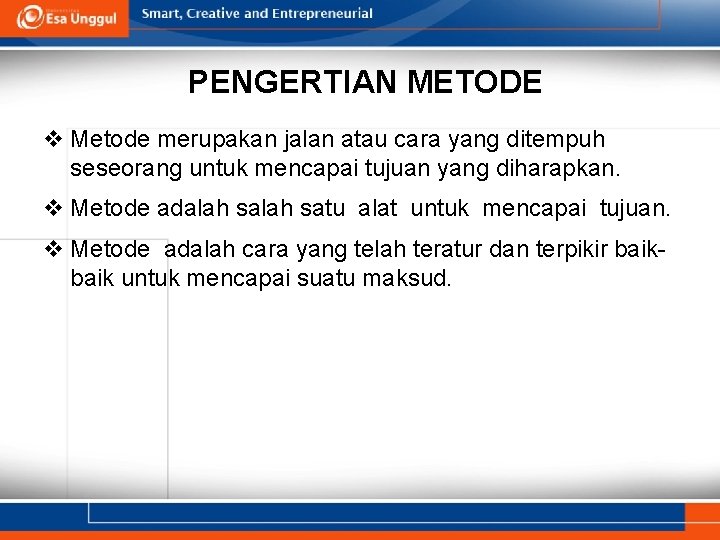 Esa Unggul

Smart, Creative and Entrepreneurial

PENGERTIAN METODE

❖ Metode merupakan jalan atau cara yang ditempuh seseorang untuk mencapai tujuan yang diharapkan.

❖ Metode adalah salah satu alat untuk mencapai tujuan.

❖ Metode adalah cara yang telah teratur dan terpikir baik-baik untuk mencapai suatu maksud.